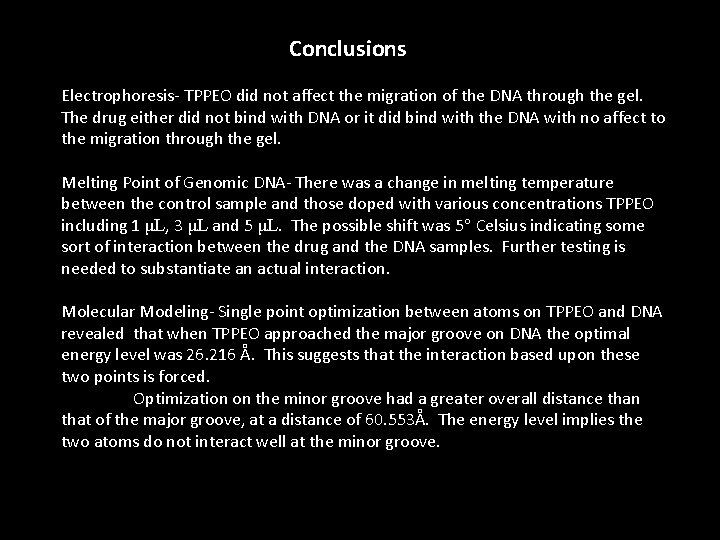 Conclusions

Electrophoresis- TPPEO did not affect the migration of the DNA through the gel. The drug either did not bind with DNA or it did bind with the DNA with no affect to the migration through the gel.

Melting Point of Genomic DNA- There was a change in melting temperature between the control sample and those doped with various concentrations TPPEO including 1 μL, 3 μL and 5 μL. The possible shift was 5° Celsius indicating some sort of interaction between the drug and the DNA samples. Further testing is needed to substantiate an actual interaction.

Molecular Modeling- Single point optimization between atoms on TPPEO and DNA revealed that when TPPEO approached the major groove on DNA the optimal energy level was 26.216 Å. This suggests that the interaction based upon these two points is forced.

Optimization on the minor groove had a greater overall distance than that of the major groove, at a distance of 60.553Å. The energy level implies the two atoms do not interact well at the minor groove.